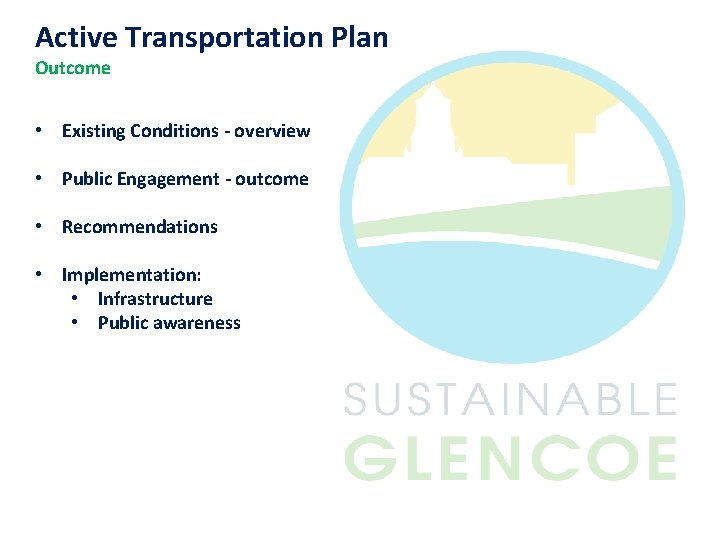 Active Transportation Plan
Outcome

• Existing Conditions - overview

• Public Engagement - outcome

• Recommendations

• Implementation:
  • Infrastructure
  • Public awareness

SUSTAINABLE
GLENCOE